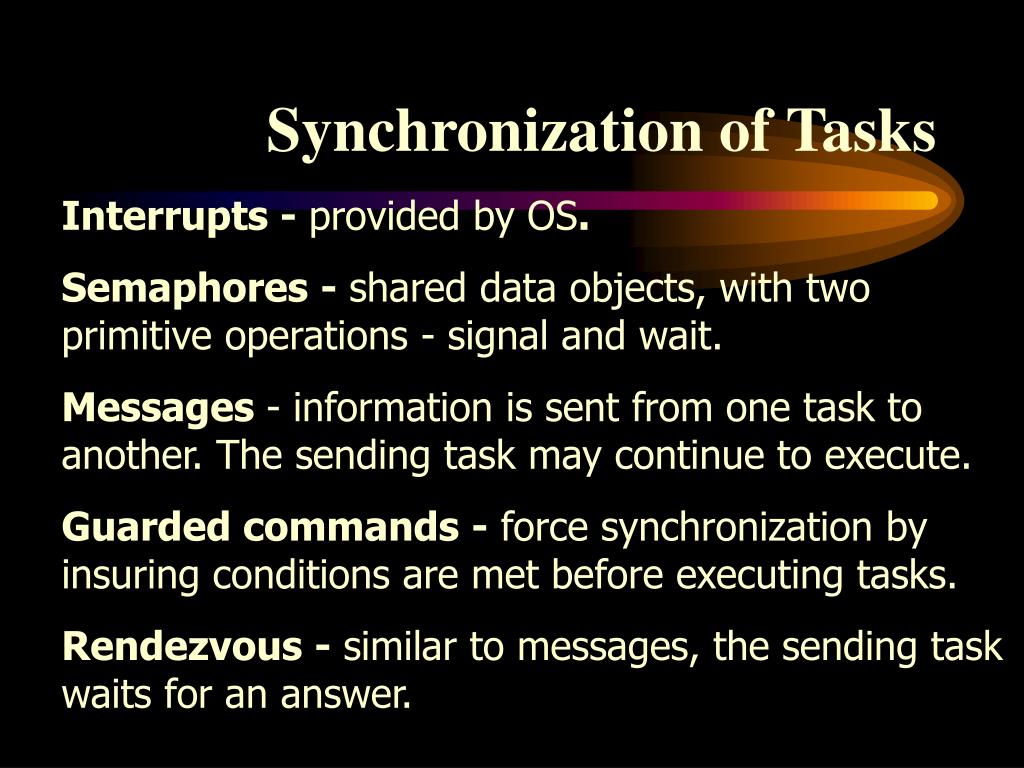 Synchronization of Tasks

Interrupts - provided by OS.

Semaphores - shared data objects, with two primitive operations - signal and wait.

Messages - information is sent from one task to another. The sending task may continue to execute.

Guarded commands - force synchronization by insuring conditions are met before executing tasks.

Rendezvous - similar to messages, the sending task waits for an answer.